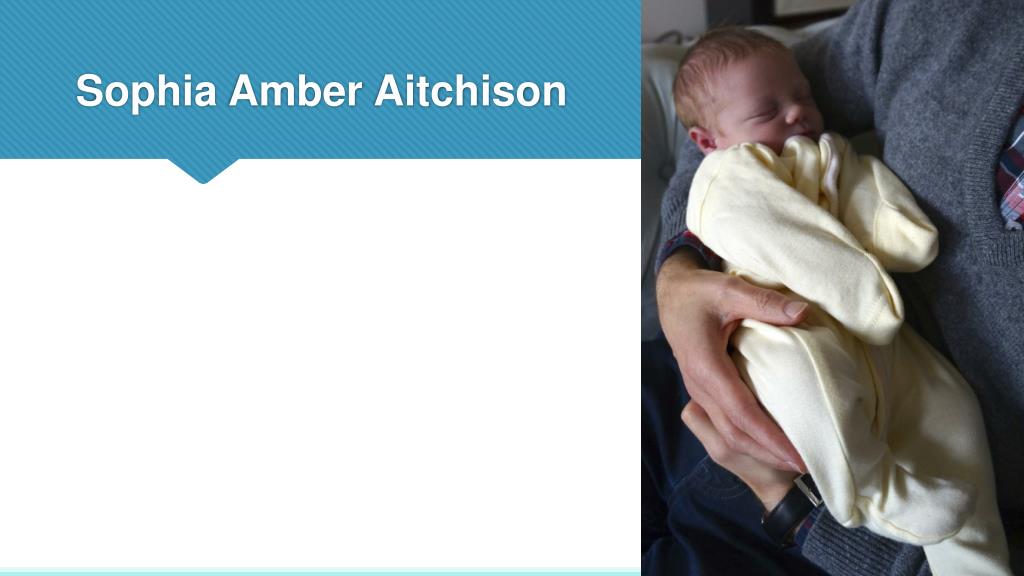 Sophia Amber Aitchison